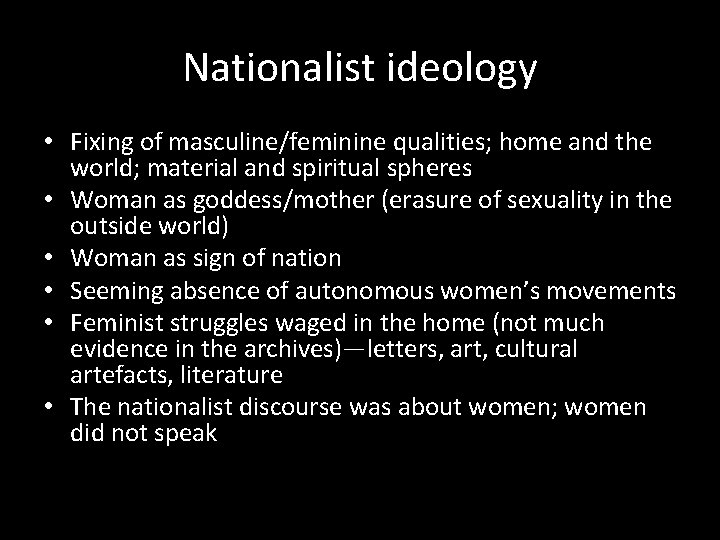 Nationalist ideology

• Fixing of masculine/feminine qualities; home and the world; material and spiritual spheres
• Woman as goddess/mother (erasure of sexuality in the outside world)
• Woman as sign of nation
• Seeming absence of autonomous women's movements
• Feminist struggles waged in the home (not much evidence in the archives)—letters, art, cultural artefacts, literature
• The nationalist discourse was about women; women did not speak